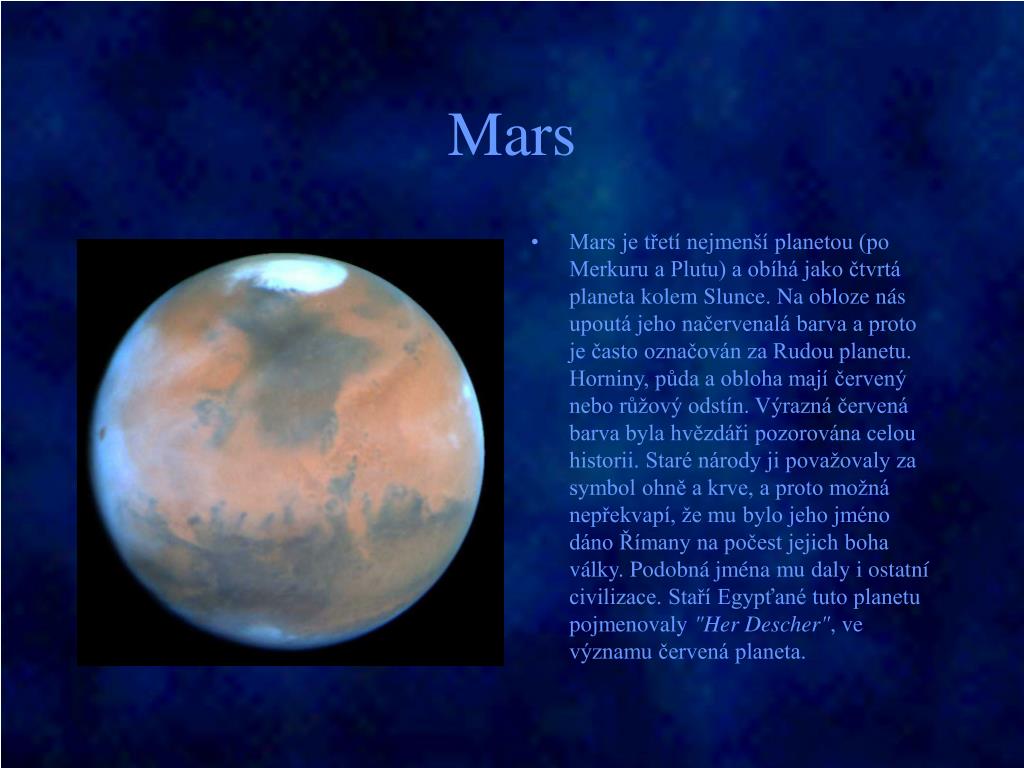 Mars

• Mars je třetí nejmenší planetou (po Merkuru a Plutu) a obíhá jako čtvrtá planeta kolem Slunce. Na obloze nás upoutá jeho načervenalá barva a proto je často označován za Rudou planetu. Horniny, půda a obloha mají červený nebo růžový odstín. Výrazná červená barva byla hvězdáři pozorována celou historii. Staré národy ji považovaly za symbol ohně a krve, a proto možná nepřekvapí, že mu bylo jeho jméno dáno Římany na počest jejich boha války. Podobná jména mu daly i ostatní civilizace. Staří Egypťané tuto planetu pojmenovaly "Her Descher", ve významu červená planeta.